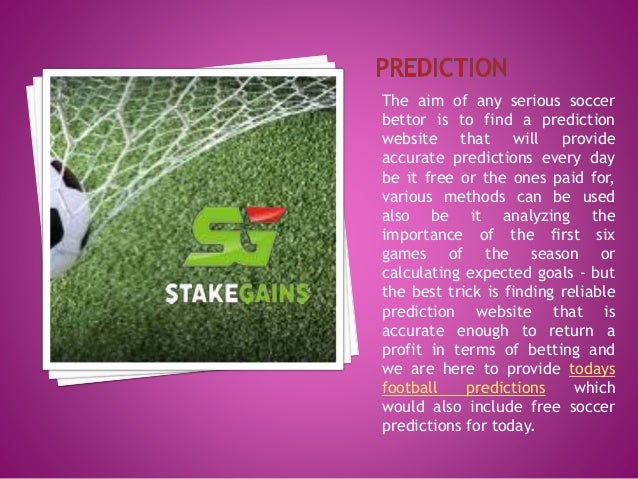 SG
STAKEGAINS

PREDICTION

The aim of any serious soccer bettor is to find a prediction website that will provide accurate predictions every day be it free or the ones paid for, various methods can be used also be it analyzing the importance of the first six games of the season or calculating expected goals - but the best trick is finding reliable prediction website that is accurate enough to return a profit in terms of betting and we are here to provide todays football predictions which would also include free soccer predictions for today.